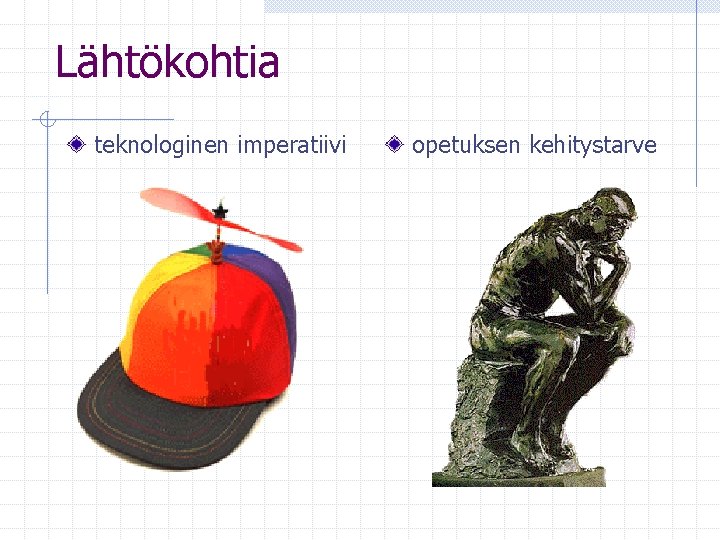 Lähtökohtia

teknologinen imperatiivi

opetuksen kehitystarve